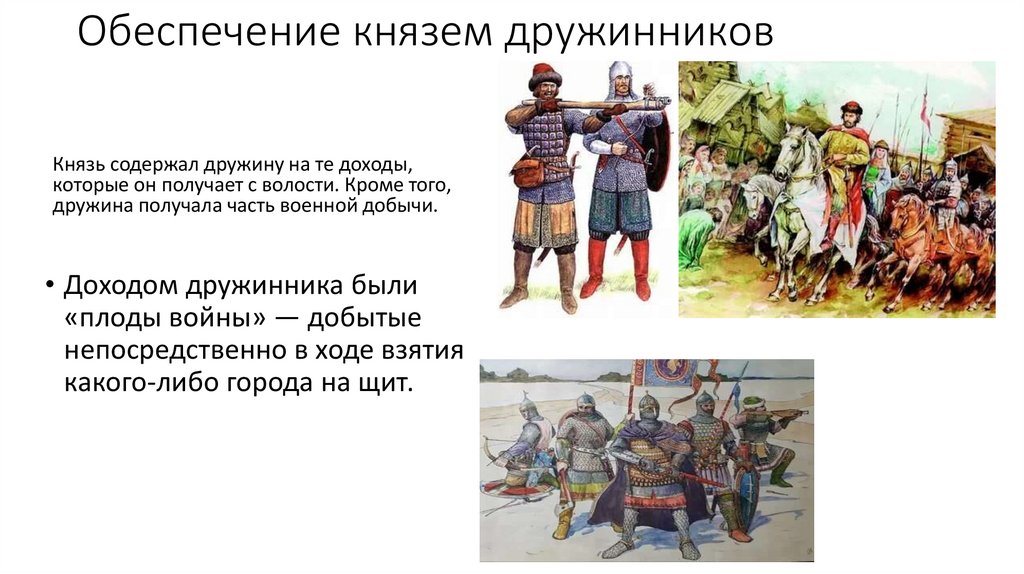 Обеспечение князем дружинников

Князь содержал дружину на те доходы, которые он получает с волости. Кроме того, дружина получала часть военной добычи.

• Доходом дружинника были «плоды войны» — добытые непосредственно в ходе взятия какого-либо города на щит.